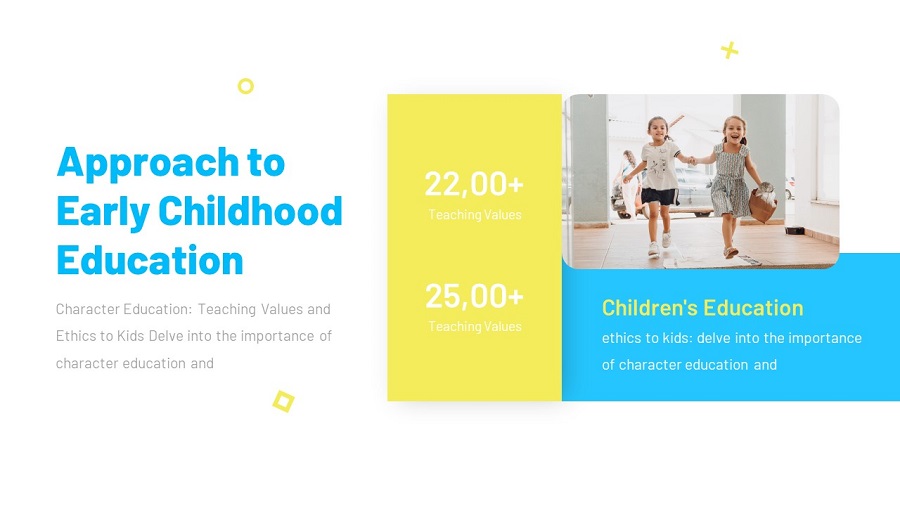 Approach to Early Childhood Education

Character Education: Teaching Values and Ethics to Kids Delve into the importance of character education and

22,00+
Teaching Values

25,00+
Teaching Values

Children's Education

ethics to kids: delve into the importance of character education and